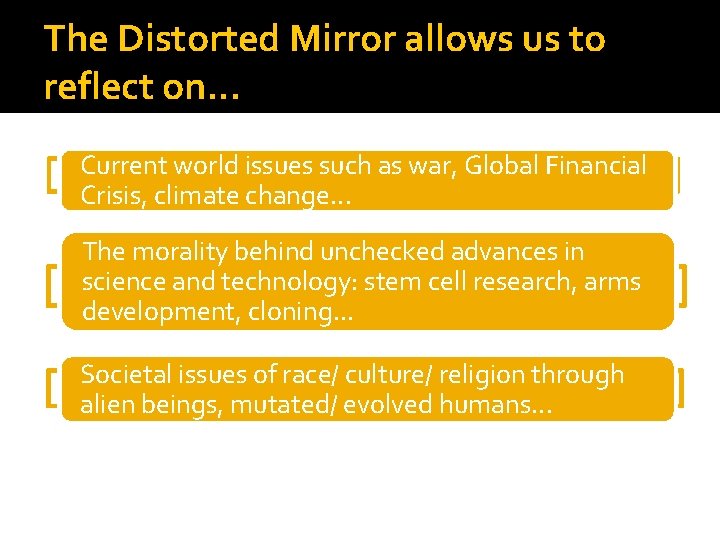 The Distorted Mirror allows us to reflect on…

Current world issues such as war, Global Financial Crisis, climate change…

The morality behind unchecked advances in science and technology: stem cell research, arms development, cloning…

Societal issues of race/ culture/ religion through alien beings, mutated/ evolved humans…